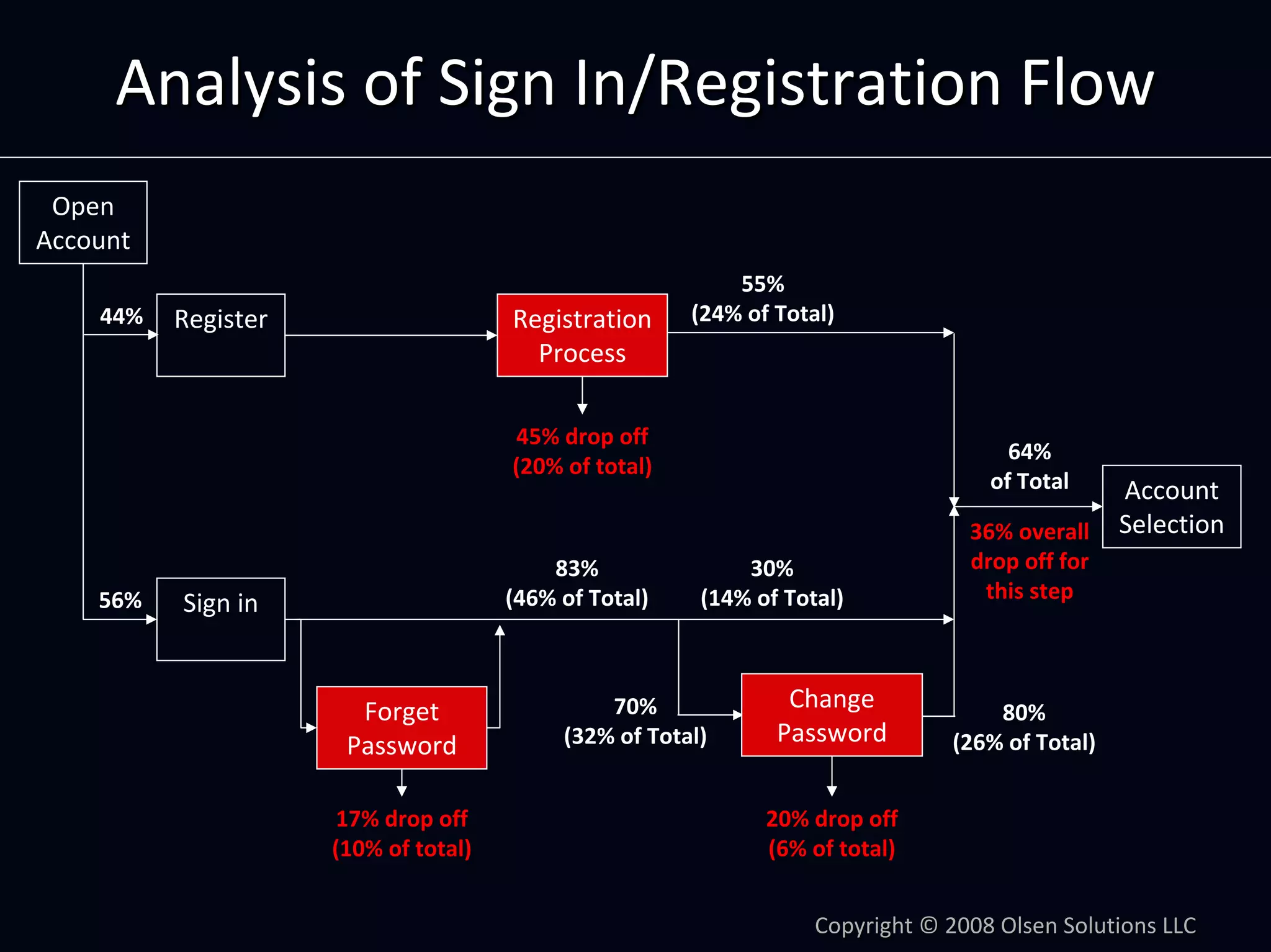 Analysis of Sign In/Registration Flow

Open Account

44%

Register

Registration Process

55%
(24% of Total)

45% drop off
(20% of total)

64%
of Total

Account Selection

36% overall drop off for this step

56%

Sign in

83%
(46% of Total)

30%
(14% of Total)

Forget Password

70%
(32% of Total)

Change Password

80%
(26% of Total)

17% drop off
(10% of total)

20% drop off
(6% of total)

Copyright © 2008 Olsen Solutions LLC